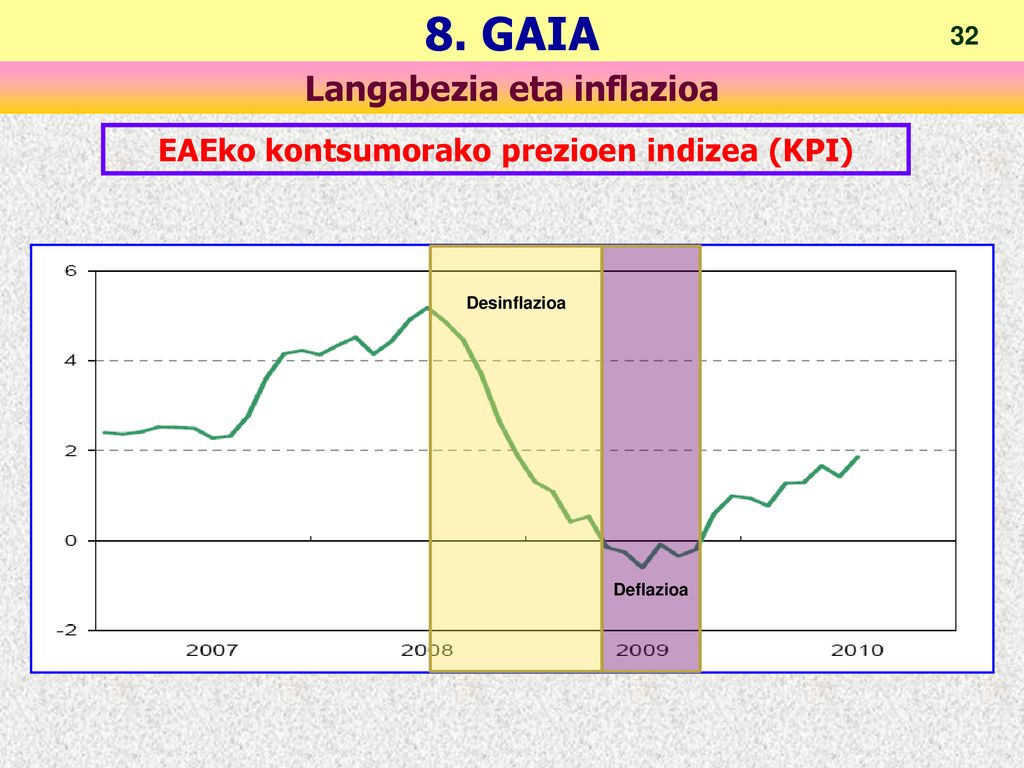 8. GAIA

32

Langabezia eta inflazioa

EAEko kontsumorako prezioen indizea (KPI)

6
4
2
0
-2

Desinflazioa

Deflazioa

2007
2008
2009
2010